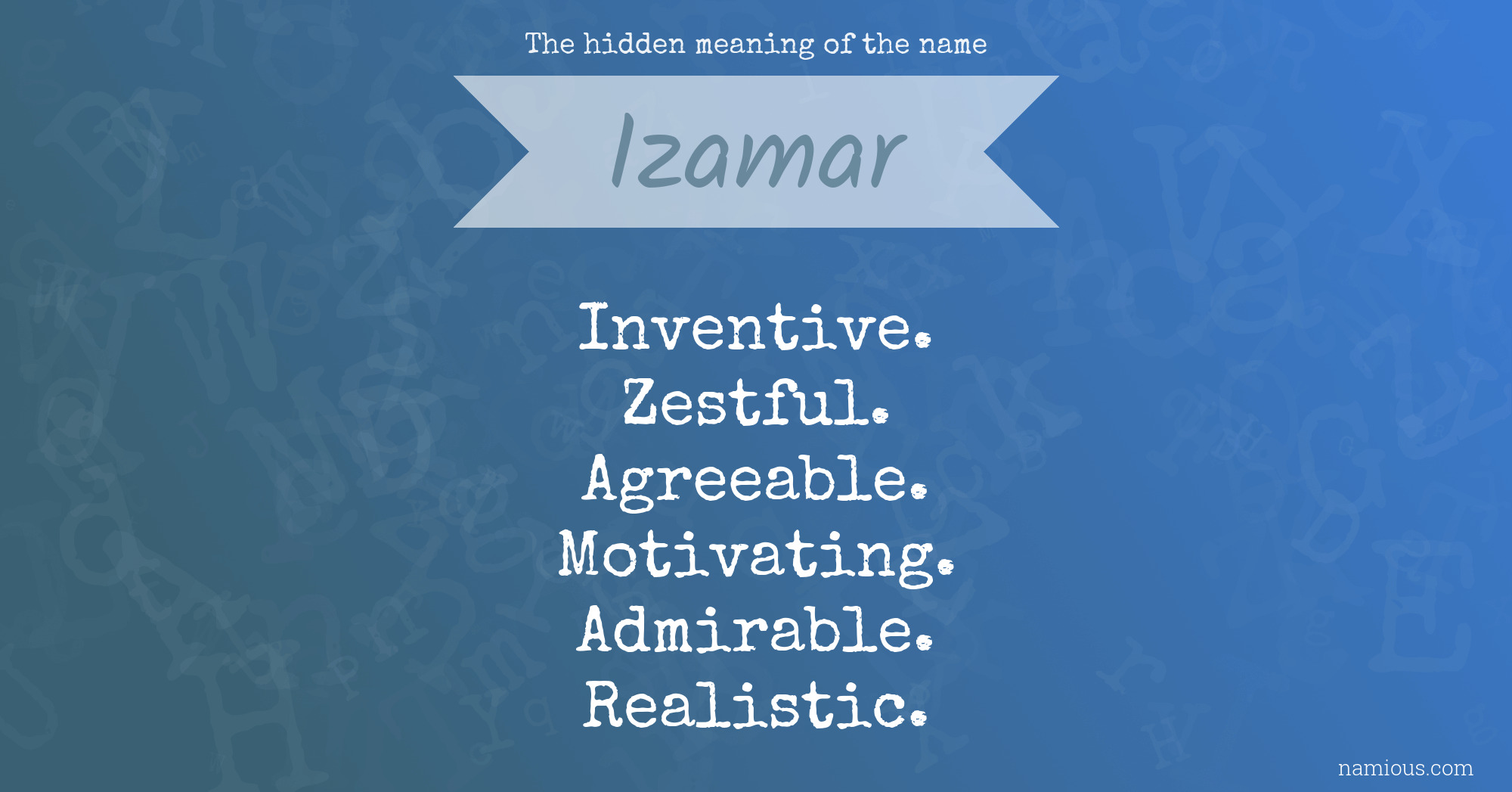 The hidden meaning of the name

Izamar

Inventive.
Zestful.
Agreeable.
Motivating.
Admirable.
Realistic.

namious.com